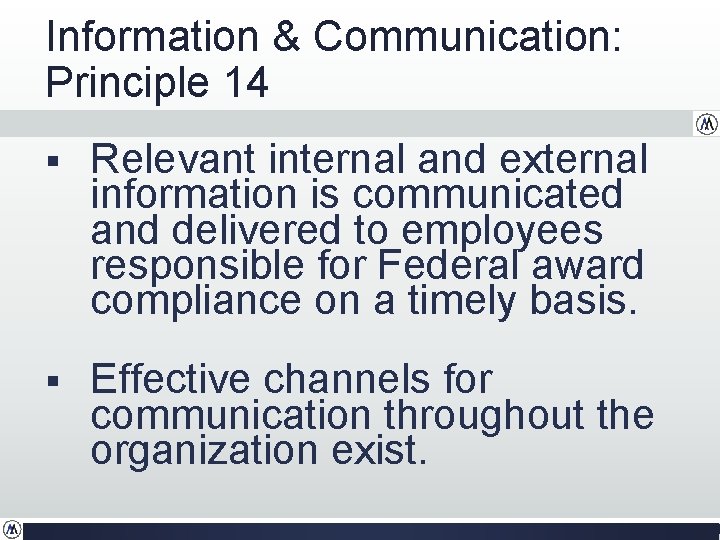 Information & Communication: Principle 14

▪ Relevant internal and external information is communicated and delivered to employees responsible for Federal award compliance on a timely basis.

▪ Effective channels for communication throughout the organization exist.